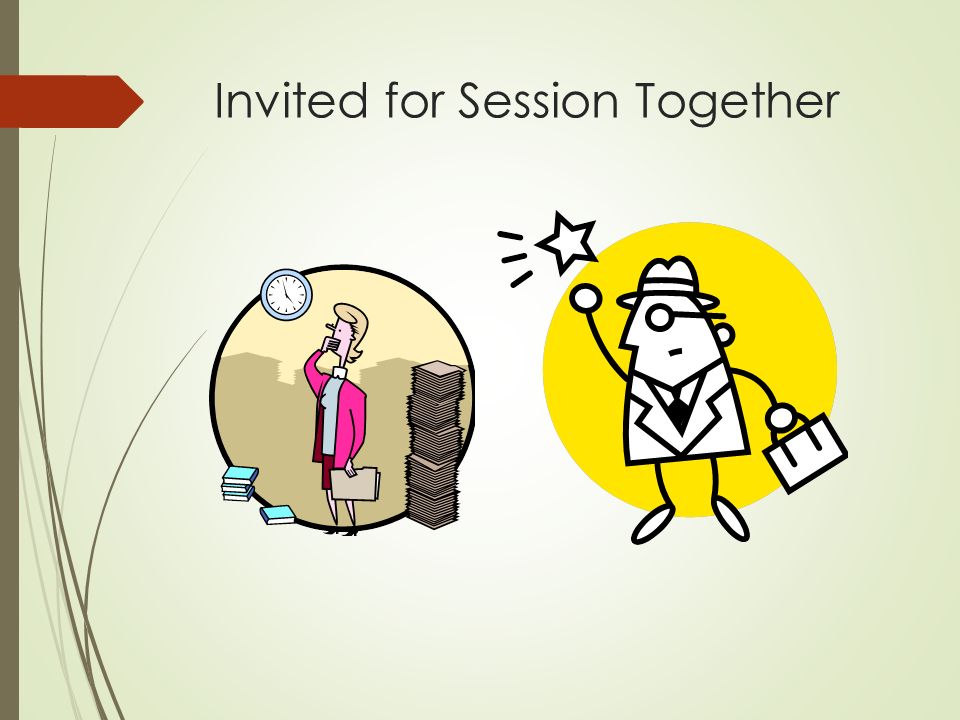 Invited for Session Together